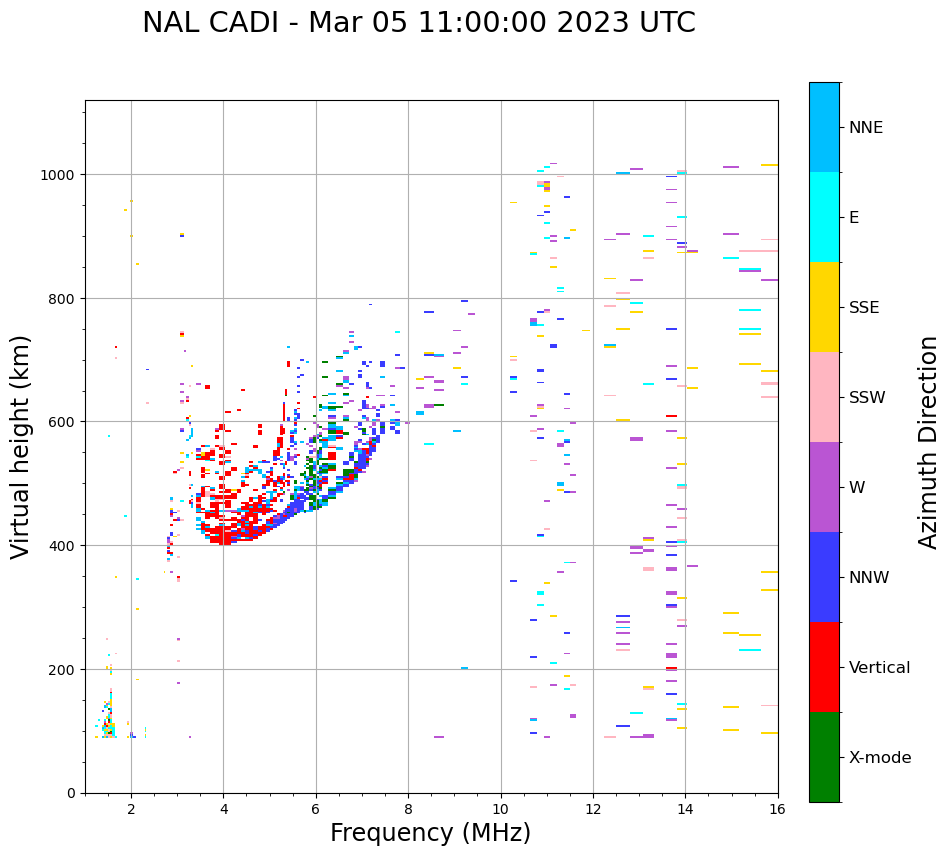 NAL CADI - Mar 05 11:00:00 2023 UTC

Virtual height (km)

1000
800
600
400
200
0

2
4
6
8
10
12
14
16

Frequency (MHz)

NNE
E
SSE
SSW
W
NNW
Vertical
X-mode

Azimuth Direction